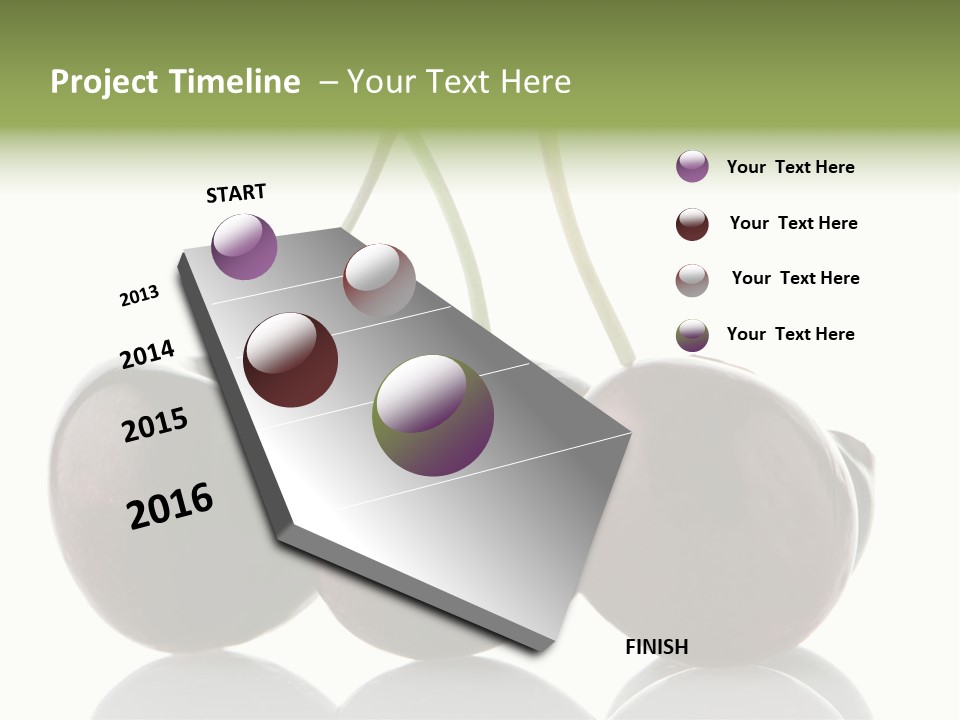 Project Timeline – Your Text Here

START

2013

2014

2015

2016

FINISH

Your Text Here

Your Text Here

Your Text Here

Your Text Here